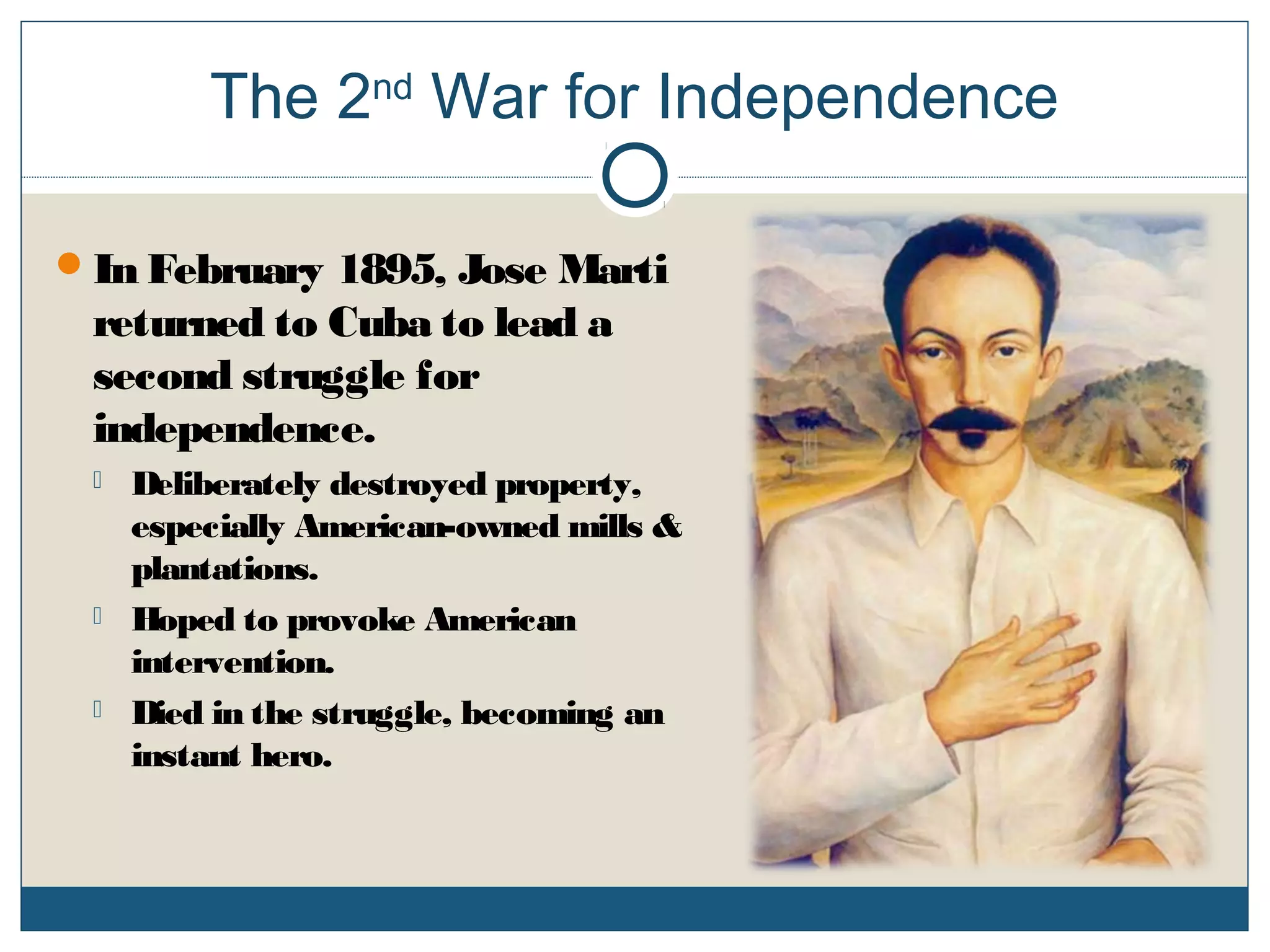 The 2nd War for Independence

In February 1895, Jose Marti returned to Cuba to lead a second struggle for independence.

Deliberately destroyed property, especially American-owned mills & plantations.

Hoped to provoke American intervention.

Died in the struggle, becoming an instant hero.